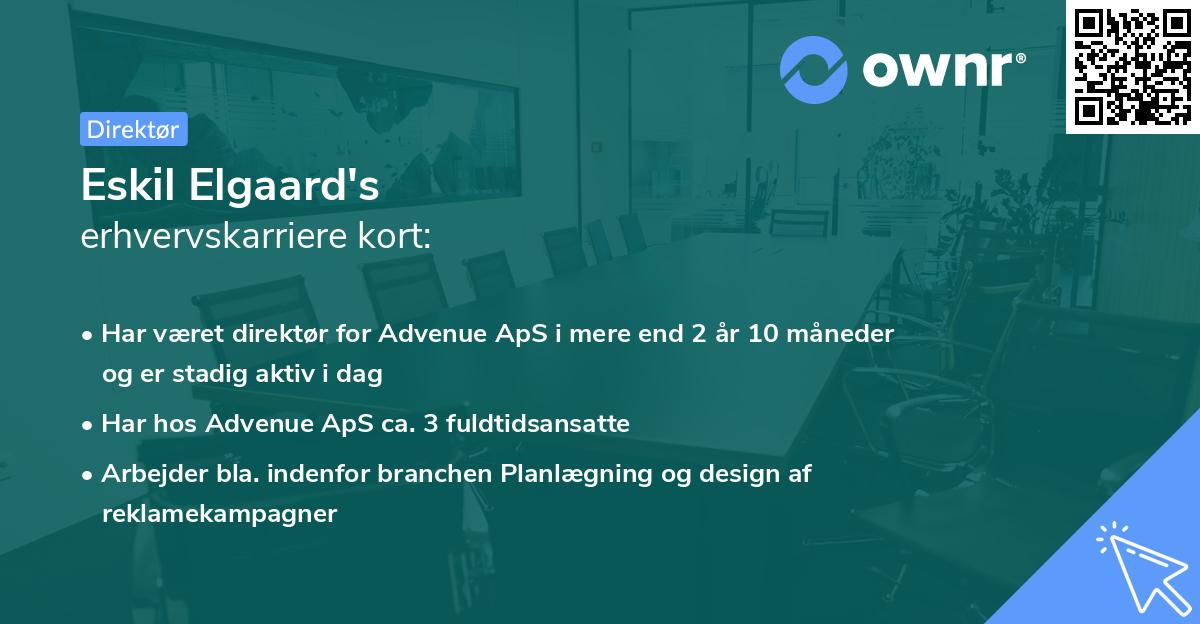 ownr®

Direktør

Eskil Elgaard's
erhvervskarriere kort:

• Har været direktør for Advenue ApS i mere end 2 år 10 måneder og er stadig aktiv i dag

• Har hos Advenue ApS ca. 3 fuldtidsansatte

• Arbejder bla. indenfor branchen Planlægning og design af reklamekampagner